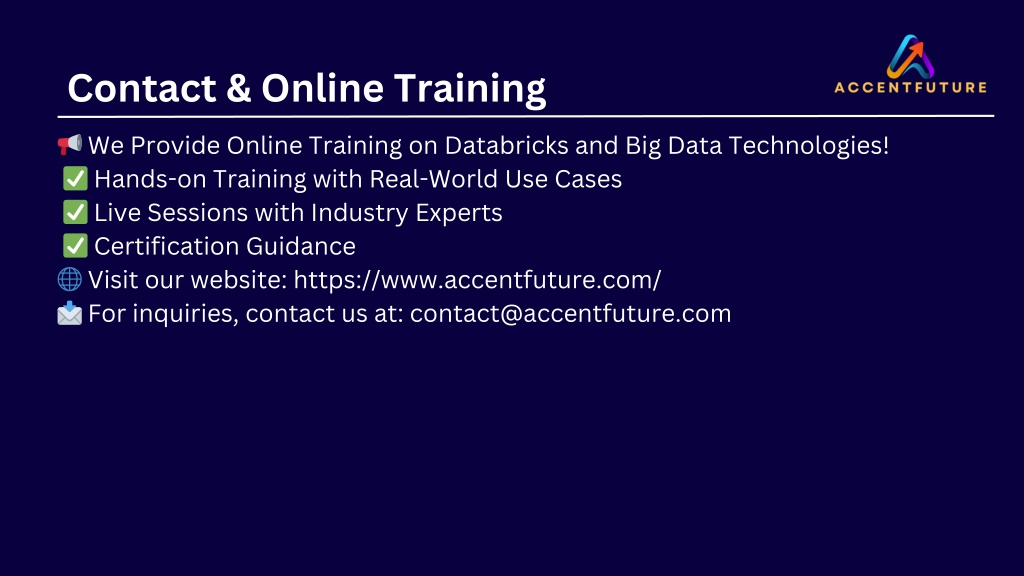 Contact & Online Training

ACCENTFUTURE

📢 We Provide Online Training on Databricks and Big Data Technologies!
✅ Hands-on Training with Real-World Use Cases
✅ Live Sessions with Industry Experts
✅ Certification Guidance
🌐 Visit our website: https://www.accentfuture.com/
📩 For inquiries, contact us at: contact@accentfuture.com